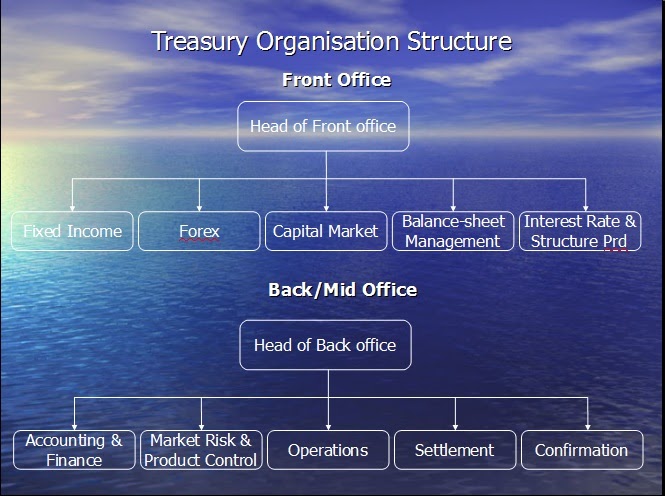 Treasury Organisation Structure

Front Office

Head of Front office

Fixed Income

Forex

Capital Market

Balance-sheet Management

Interest Rate & Structure Prd

Back/Mid Office

Head of Back office

Accounting & Finance

Market Risk & Product Control

Operations

Settlement

Confirmation